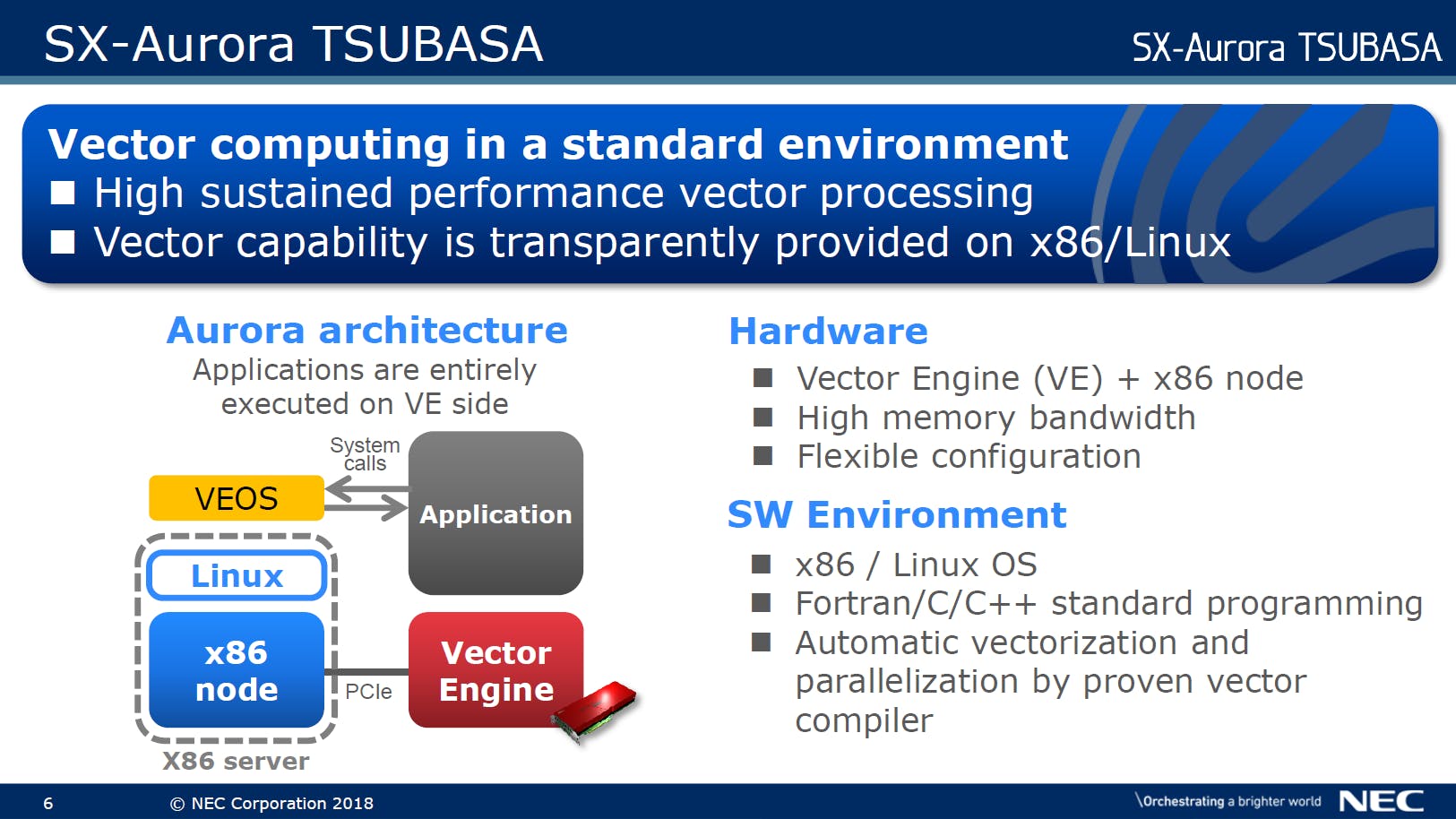 SX-Aurora TSUBASA

SX-Aurora TSUBASA

Vector computing in a standard environment
■ High sustained performance vector processing
■ Vector capability is transparently provided on x86/Linux

Aurora architecture
Applications are entirely executed on VE side

System calls

VEOS

Application

Linux

x86 node

PCIe

Vector Engine

X86 server

Hardware
■ Vector Engine (VE) + x86 node
■ High memory bandwidth
■ Flexible configuration

SW Environment
■ x86 / Linux OS
■ Fortran/C/C++ standard programming
■ Automatic vectorization and parallelization by proven vector compiler

6 © NEC Corporation 2018

\Orchestrating a brighter world NEC